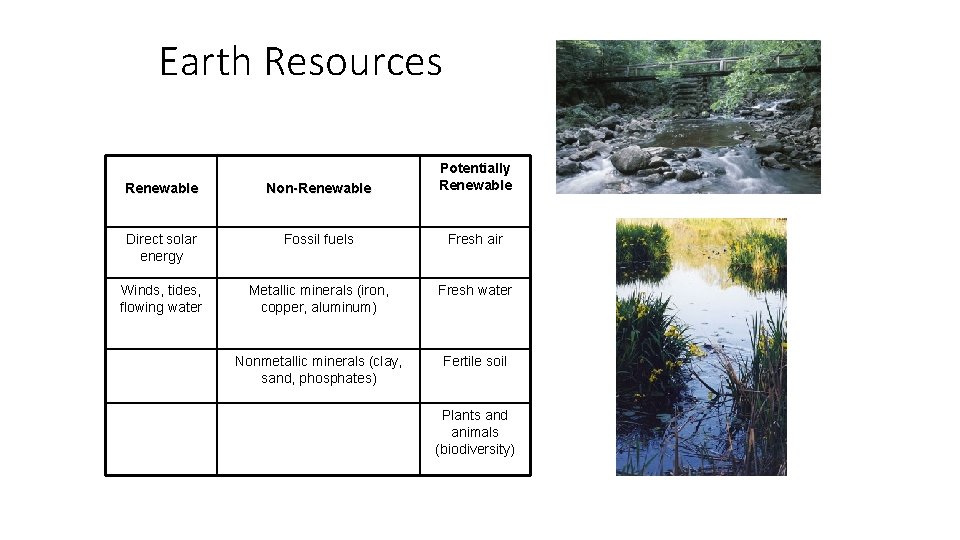 Earth Resources

| Renewable | Non-Renewable | Potentially Renewable |
|---|---|---|
| Direct solar energy | Fossil fuels | Fresh air |
| Winds, tides, flowing water | Metallic minerals (iron, copper, aluminum) | Fresh water |
| | Nonmetallic minerals (clay, sand, phosphates) | Fertile soil |
| | | Plants and animals (biodiversity) |